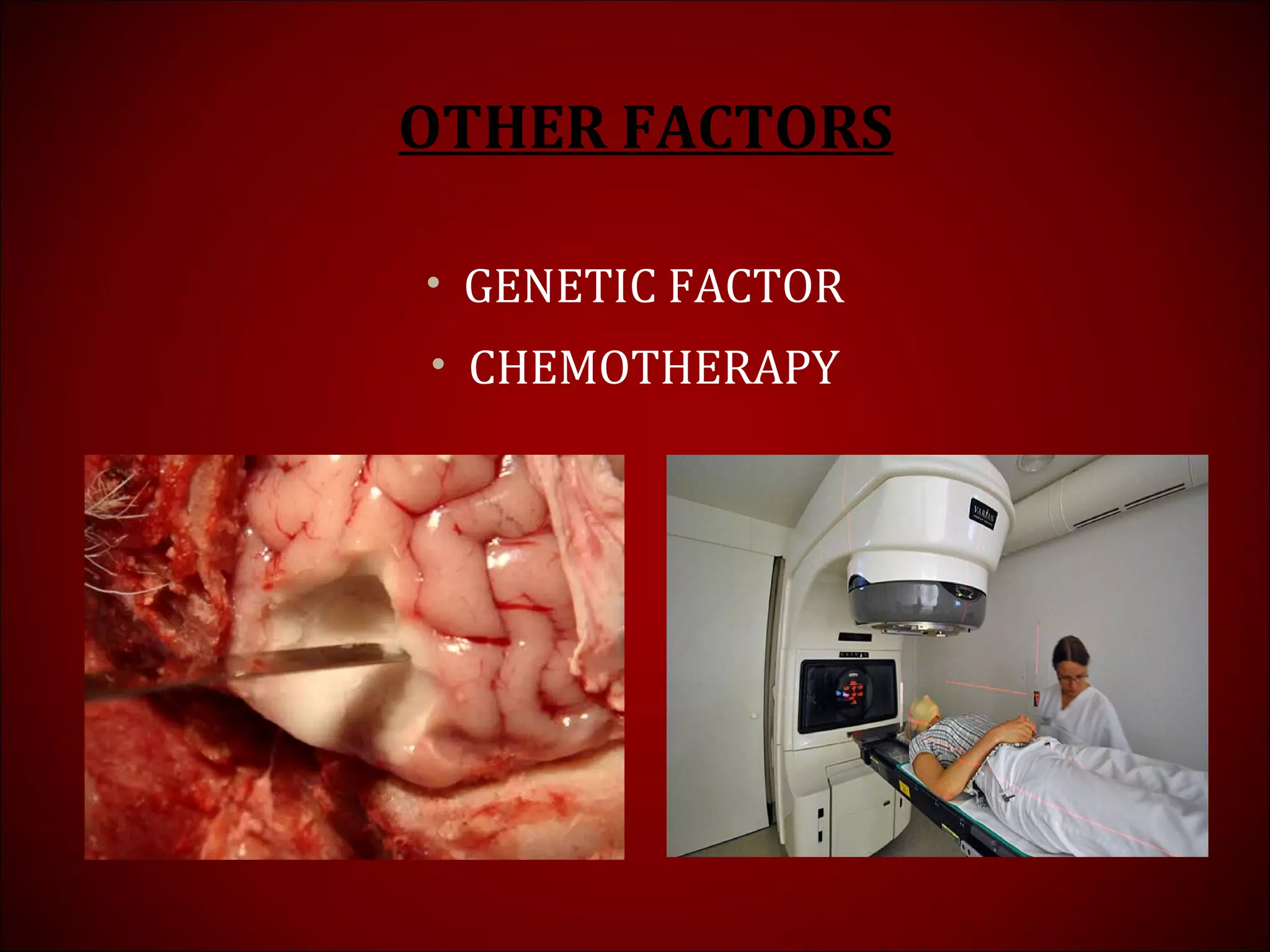 OTHER FACTORS

• GENETIC FACTOR
• CHEMOTHERAPY

VARIAN